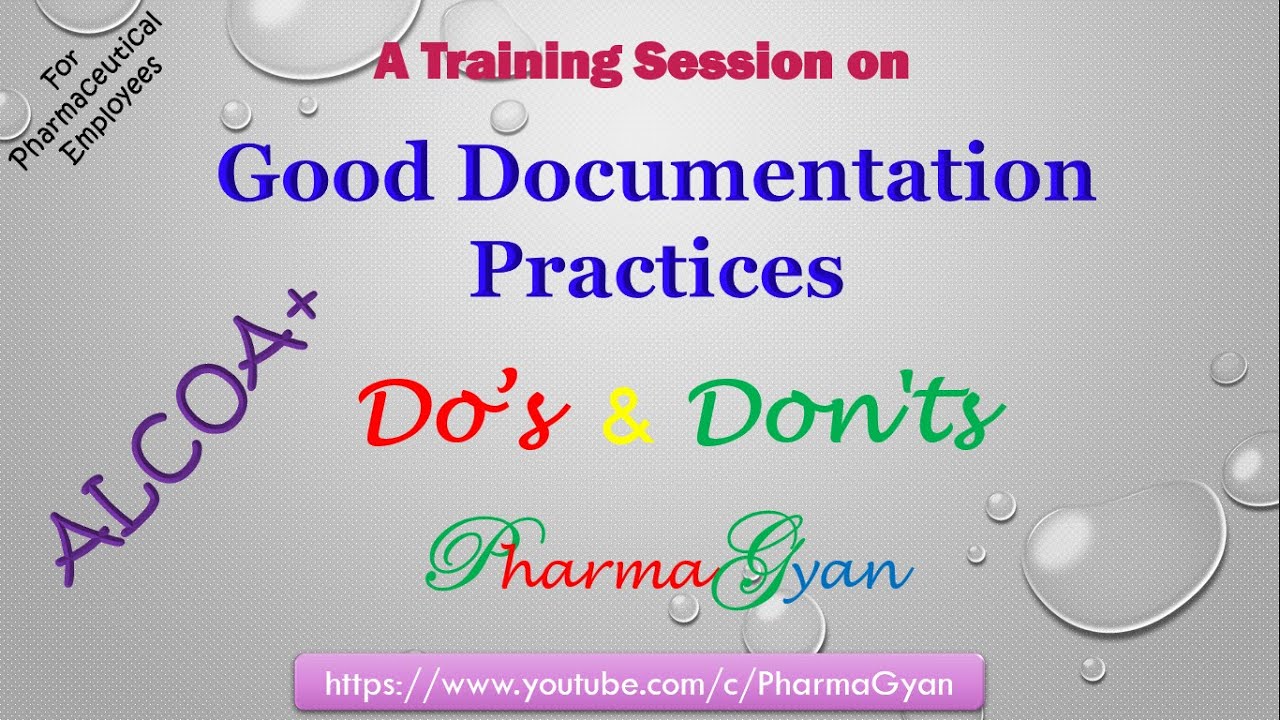 For Pharmaceutical Employees

A Training Session on

Good Documentation Practices

ALCOA+

Do's & Don'ts

PharmaGyan

https://www.youtube.com/c/PharmaGyan